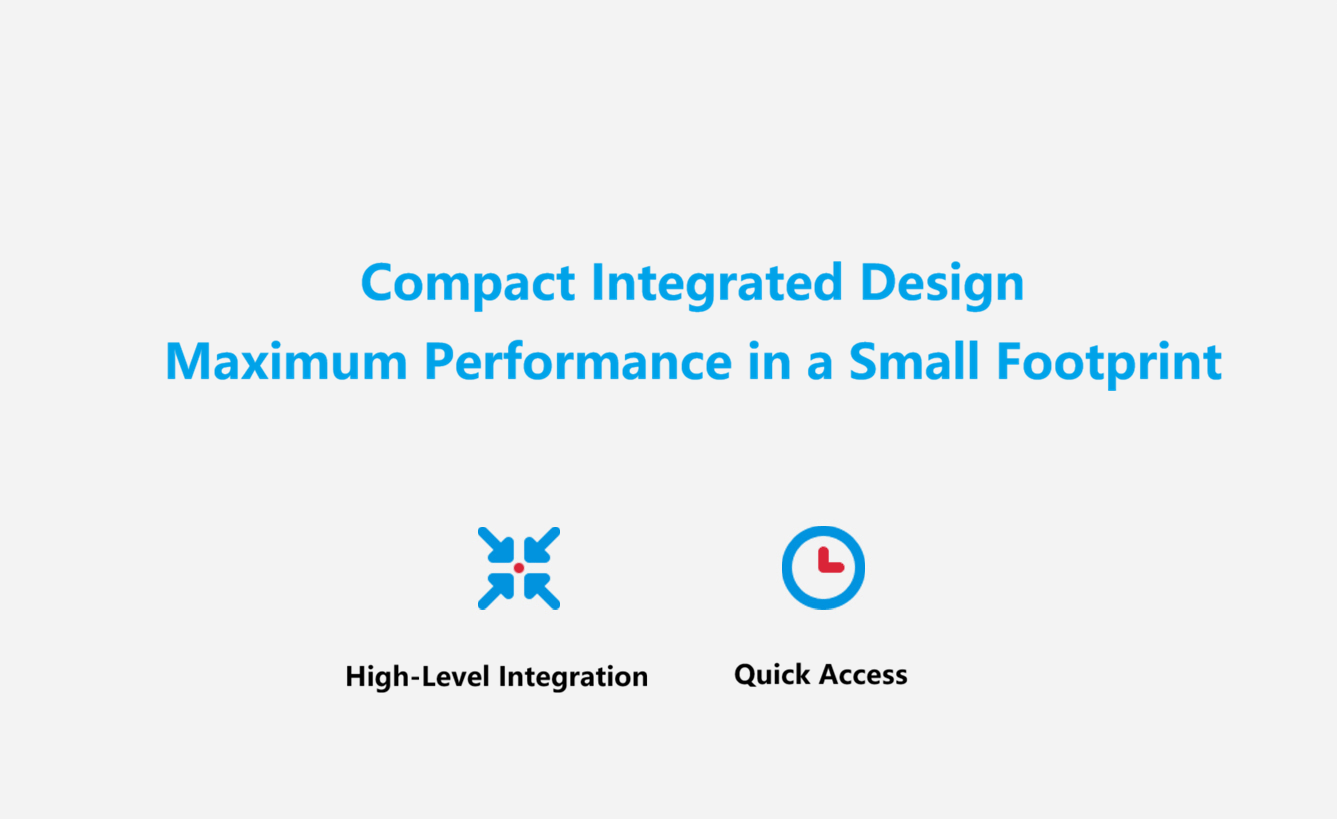 Compact Integrated Design
Maximum Performance in a Small Footprint

High-Level Integration

Quick Access